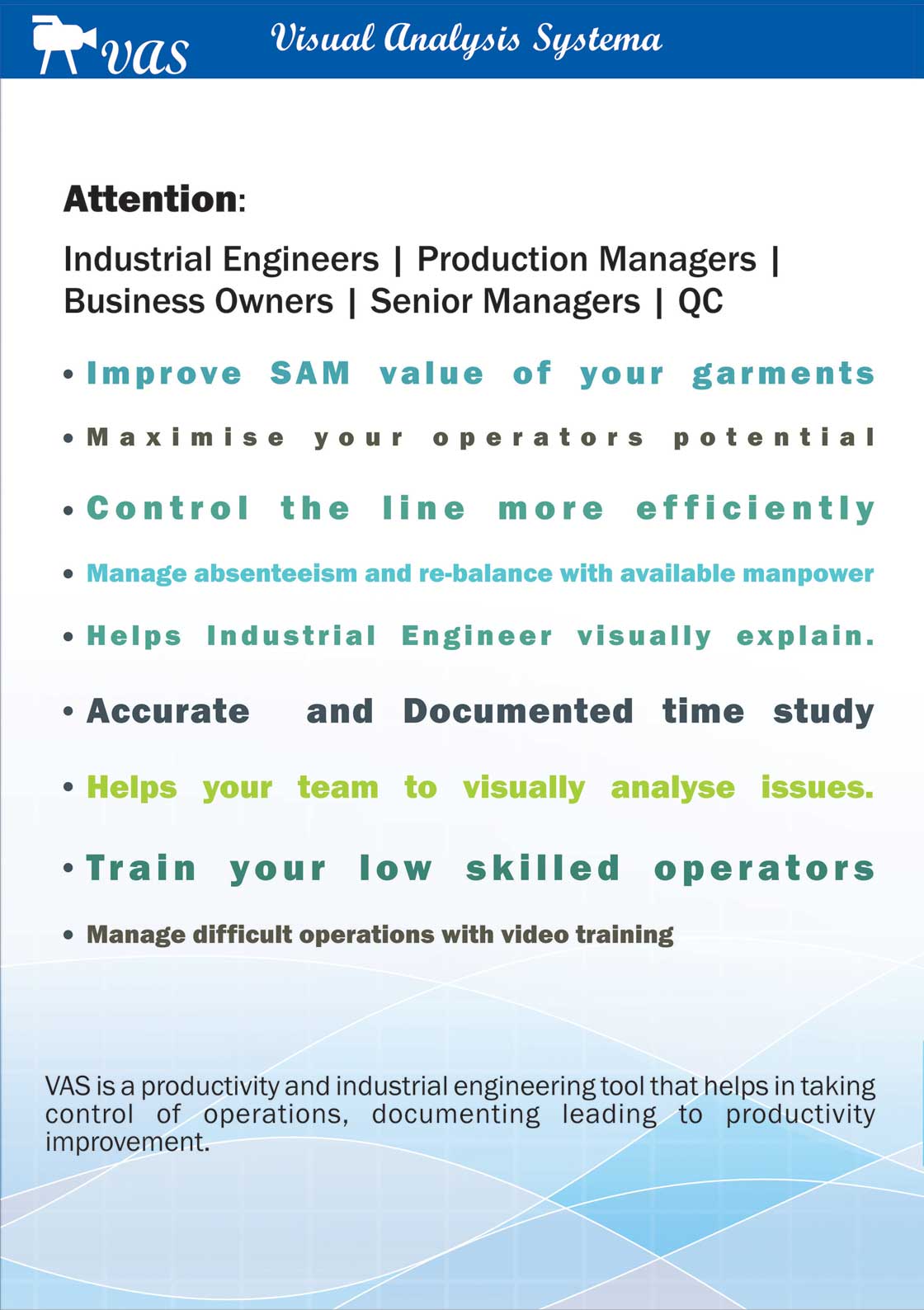 VAS Visual Analysis Systema

Attention:

Industrial Engineers | Production Managers | Business Owners | Senior Managers | QC

• Improve SAM value of your garments
• Maximise your operators potential
• Control the line more efficiently
• Manage absenteeism and re-balance with available manpower
• Helps Industrial Engineer visually explain.
• Accurate and Documented time study
• Helps your team to visually analyse issues.
• Train your low skilled operators
• Manage difficult operations with video training

VAS is a productivity and industrial engineering tool that helps in taking control of operations, documenting leading to productivity improvement.